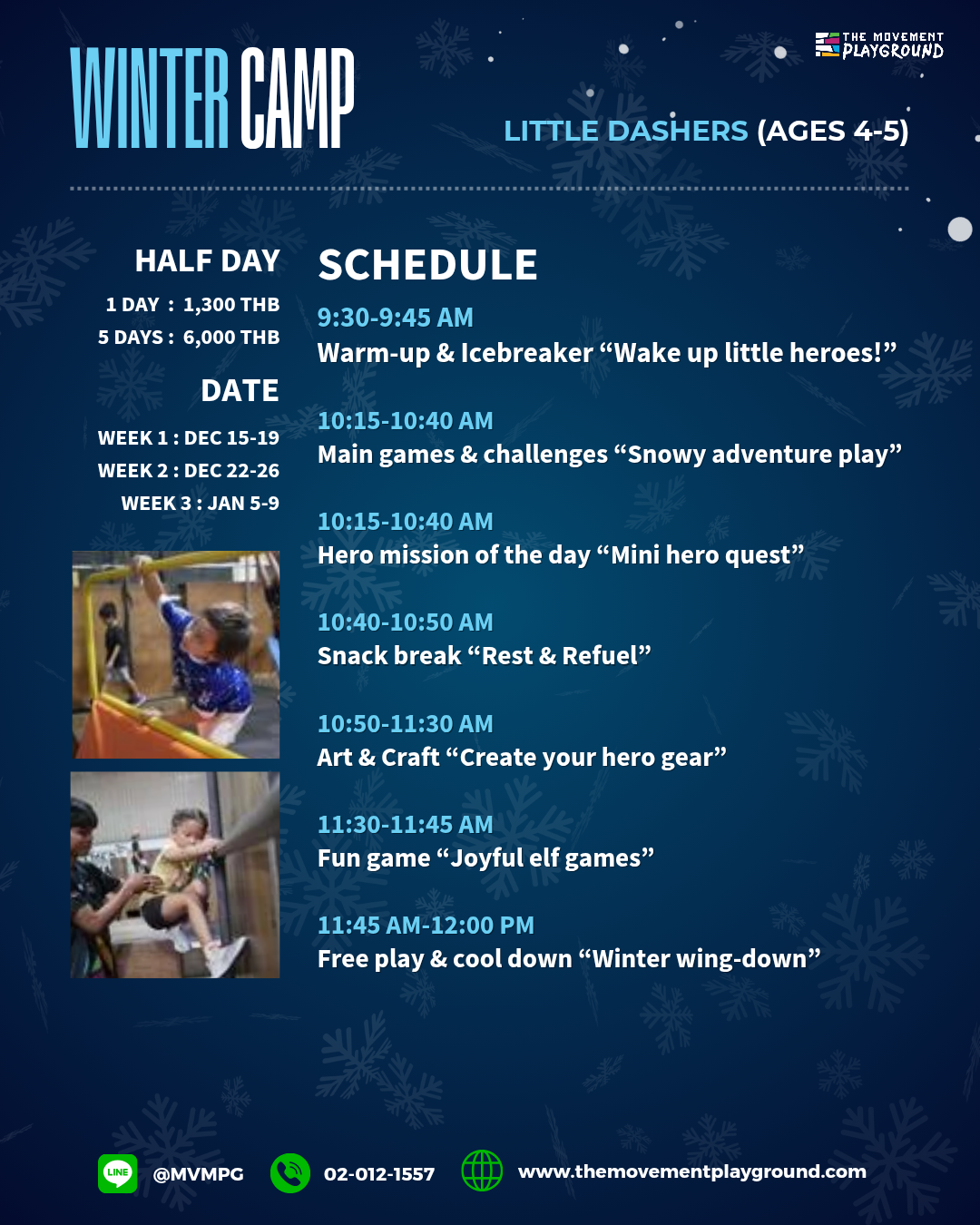 WINTER CAMP

THE MOVEMENT PLAYGROUND

LITTLE DASHERS (AGES 4-5)

HALF DAY

1 DAY : 1,300 THB

5 DAYS : 6,000 THB

DATE

WEEK 1 : DEC 15-19

WEEK 2 : DEC 22-26

WEEK 3 : JAN 5-9

SCHEDULE

9:30-9:45 AM
Warm-up & Icebreaker “Wake up little heroes!”

10:15-10:40 AM
Main games & challenges “Snowy adventure play”

10:15-10:40 AM
Hero mission of the day “Mini hero quest”

10:40-10:50 AM
Snack break “Rest & Refuel”

10:50-11:30 AM
Art & Craft “Create your hero gear”

11:30-11:45 AM
Fun game “Joyful elf games”

11:45 AM-12:00 PM
Free play & cool down “Winter wing-down”

LINE @MVMPG 02-012-1557 www.themovementplayground.com